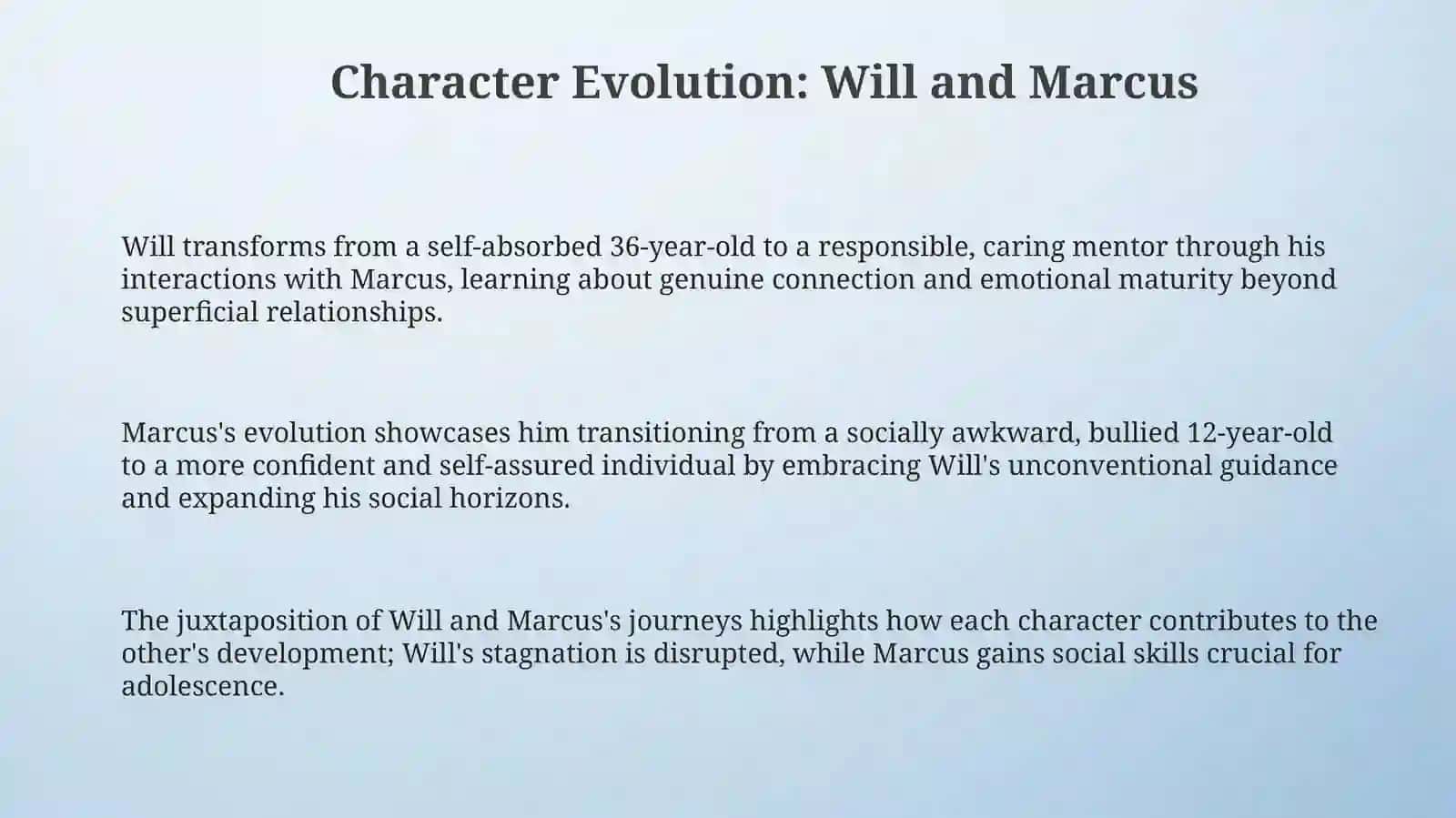 Character Evolution: Will and Marcus

Will transforms from a self-absorbed 36-year-old to a responsible, caring mentor through his interactions with Marcus, learning about genuine connection and emotional maturity beyond superficial relationships.

Marcus's evolution showcases him transitioning from a socially awkward, bullied 12-year-old to a more confident and self-assured individual by embracing Will's unconventional guidance and expanding his social horizons.

The juxtaposition of Will and Marcus's journeys highlights how each character contributes to the other's development; Will's stagnation is disrupted, while Marcus gains social skills crucial for adolescence.